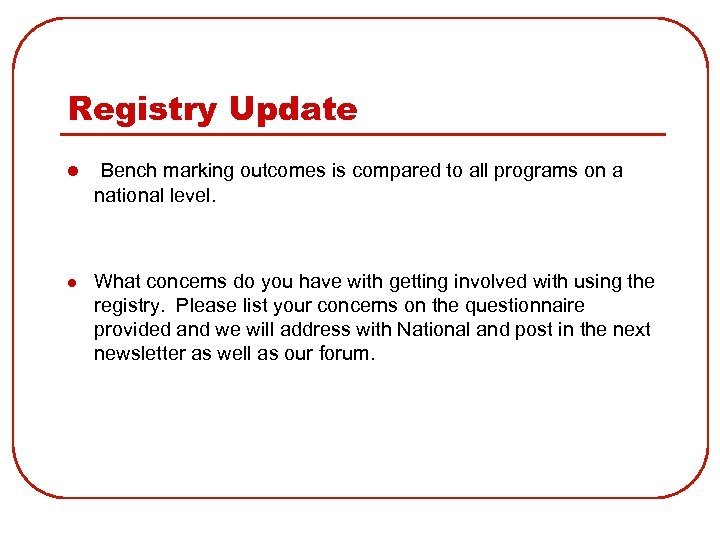 Registry Update

- Bench marking outcomes is compared to all programs on a national level.

- What concerns do you have with getting involved with using the registry. Please list your concerns on the questionnaire provided and we will address with National and post in the next newsletter as well as our forum.